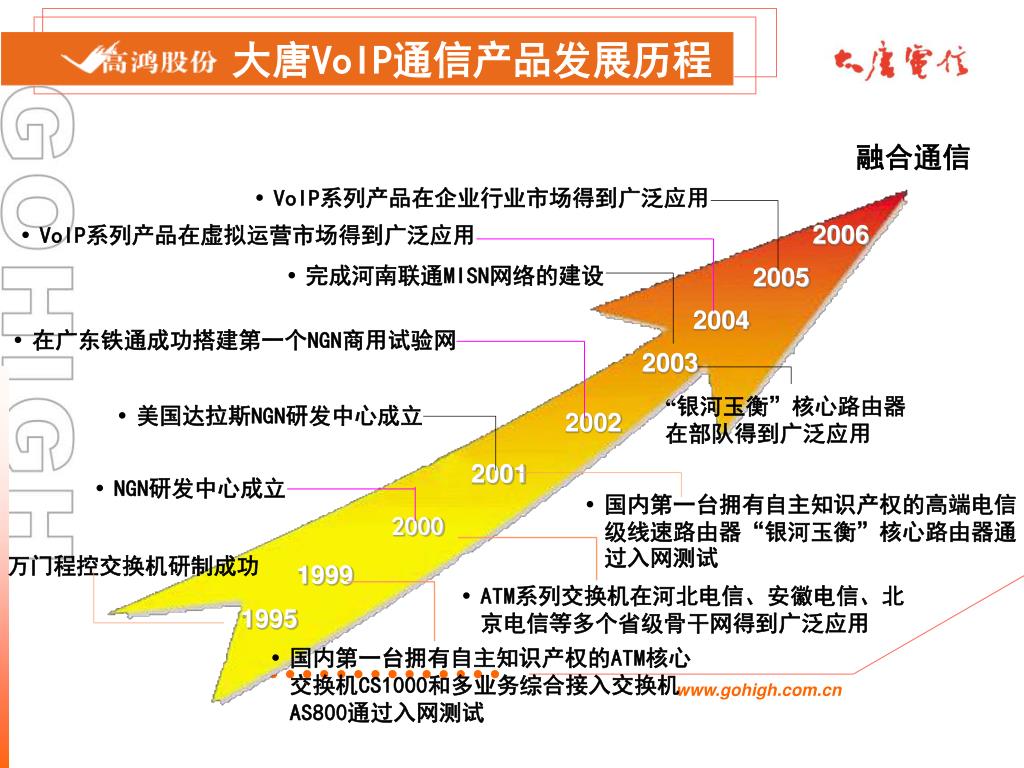 高鸿股份 大唐VoIP通信产品发展历程

大唐電信

GOHIGH

融合通信

• VoIP系列产品在企业行业市场得到广泛应用

• VoIP系列产品在虚拟运营市场得到广泛应用

• 完成河南联通MISN网络的建设

• 在广东铁通成功搭建第一个NGN商用试验网

• 美国达拉斯NGN研发中心成立

• NGN研发中心成立

万门程控交换机研制成功

2006

2005

2004

2003

2002

2001

2000

1999

1995

“银河玉衡”核心路由器在部队得到广泛应用

• 国内第一台拥有自主知识产权的高端电信级线速路由器“银河玉衡”核心路由器通过入网测试

• ATM系列交换机在河北电信、安徽电信、北京电信等多个省级骨干网得到广泛应用

• 国内第一台拥有自主知识产权的ATM核心交换机CS1000和多业务综合接入交换机AS800通过入网测试

www.gohigh.com.cn